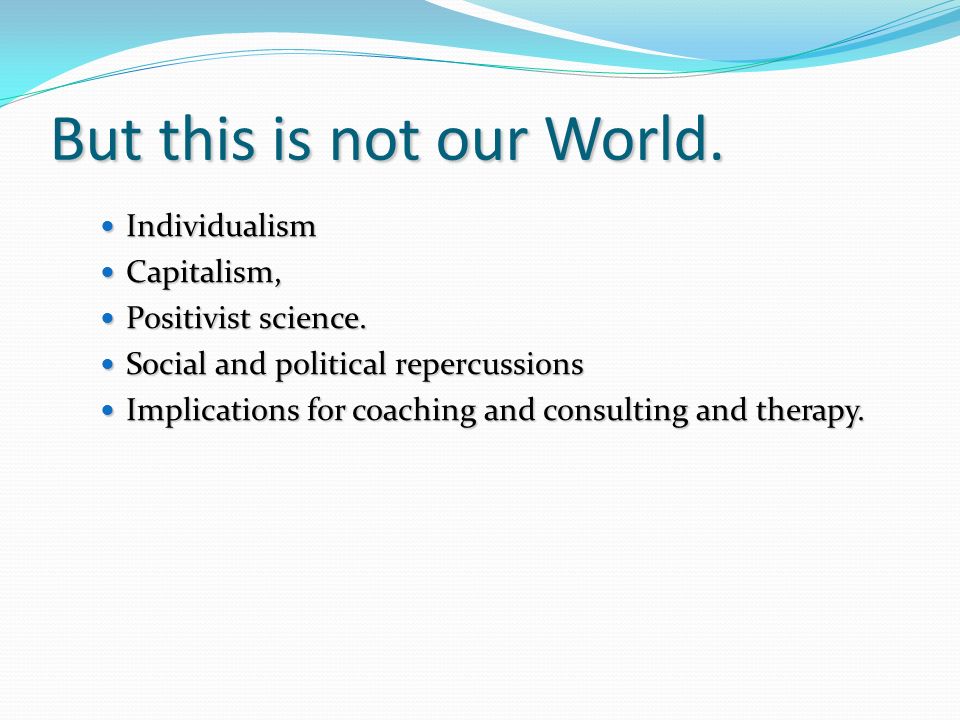 But this is not our World.

- Individualism
- Capitalism,
- Positivist science.
- Social and political repercussions
- Implications for coaching and consulting and therapy.